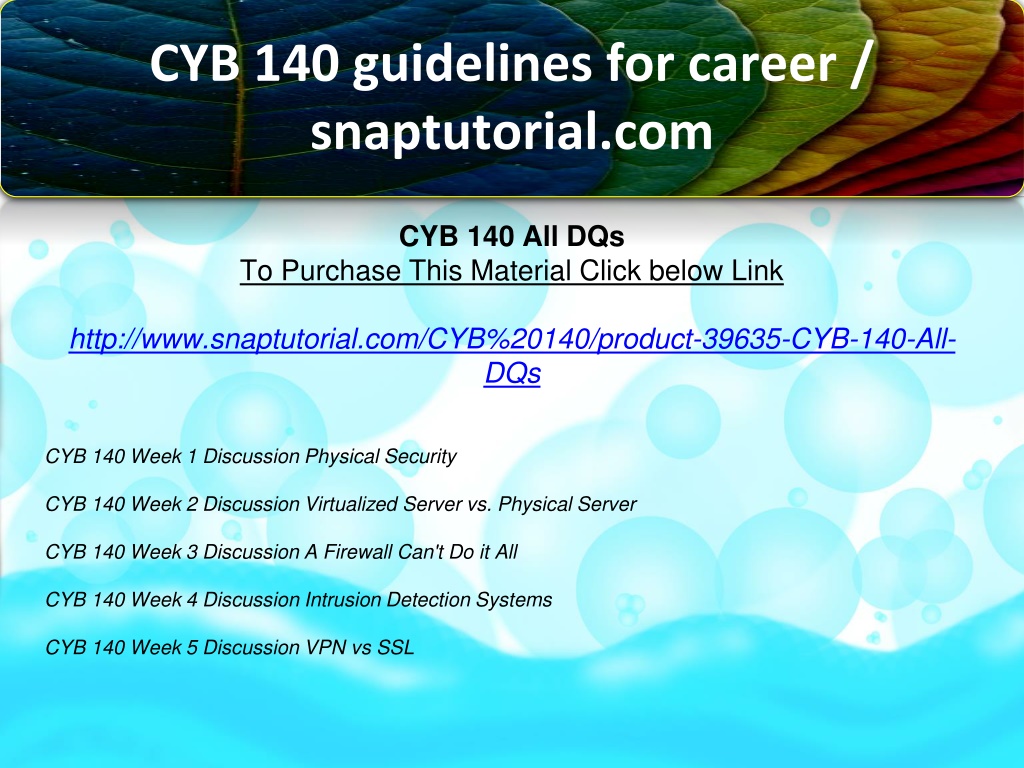 CYB 140 guidelines for career / snaptutorial.com

CYB 140 All DQs
To Purchase This Material Click below Link

http://www.snaptutorial.com/CYB%20140/product-39635-CYB-140-All-DQs

CYB 140 Week 1 Discussion Physical Security

CYB 140 Week 2 Discussion Virtualized Server vs. Physical Server

CYB 140 Week 3 Discussion A Firewall Can't Do it All

CYB 140 Week 4 Discussion Intrusion Detection Systems

CYB 140 Week 5 Discussion VPN vs SSL